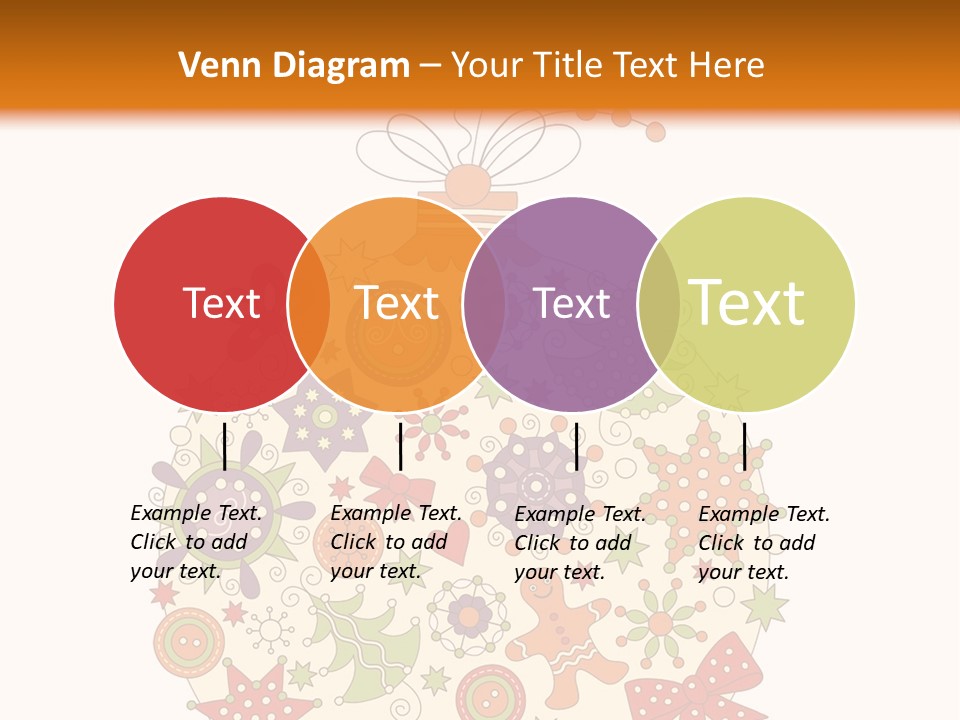 Venn Diagram – Your Title Text Here

Text

Text

Text

Text

Example Text. Click to add your text.

Example Text. Click to add your text.

Example Text. Click to add your text.

Example Text. Click to add your text.